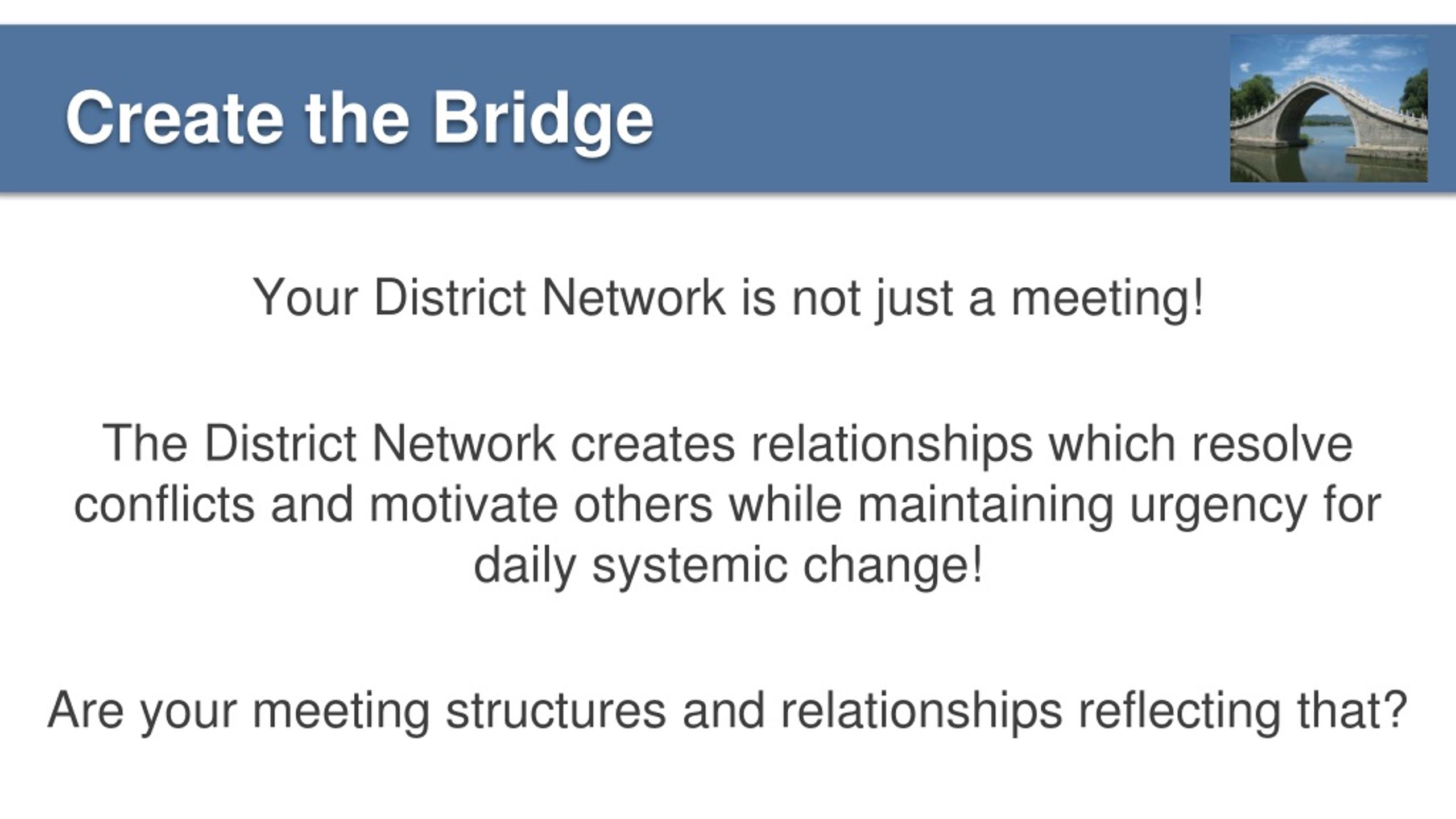 Create the Bridge

Your District Network is not just a meeting!

The District Network creates relationships which resolve conflicts and motivate others while maintaining urgency for daily systemic change!

Are your meeting structures and relationships reflecting that?